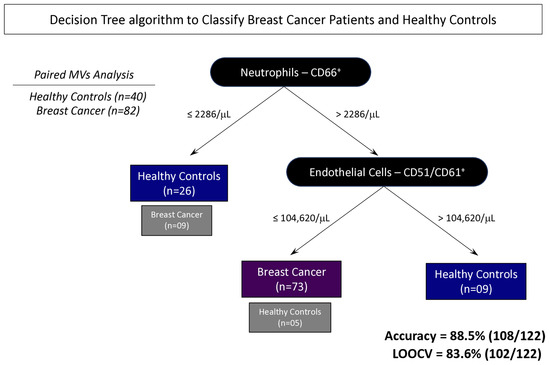 Decision Tree algorithm to Classify Breast Cancer Patients and Healthy Controls

Paired MVs Analysis

Healthy Controls (n=40)
Breast Cancer (n=82)

Neutrophils – CD66$^+$

≤ 2286/µL

> 2286/µL

Healthy Controls (n=26)

Breast Cancer (n=09)

Endothelial Cells – CD51/CD61$^+$

≤ 104,620/µL

> 104,620/µL

Breast Cancer (n=73)

Healthy Controls (n=05)

Healthy Controls (n=09)

Accuracy = 88.5% (108/122)
LOOCV = 83.6% (102/122)